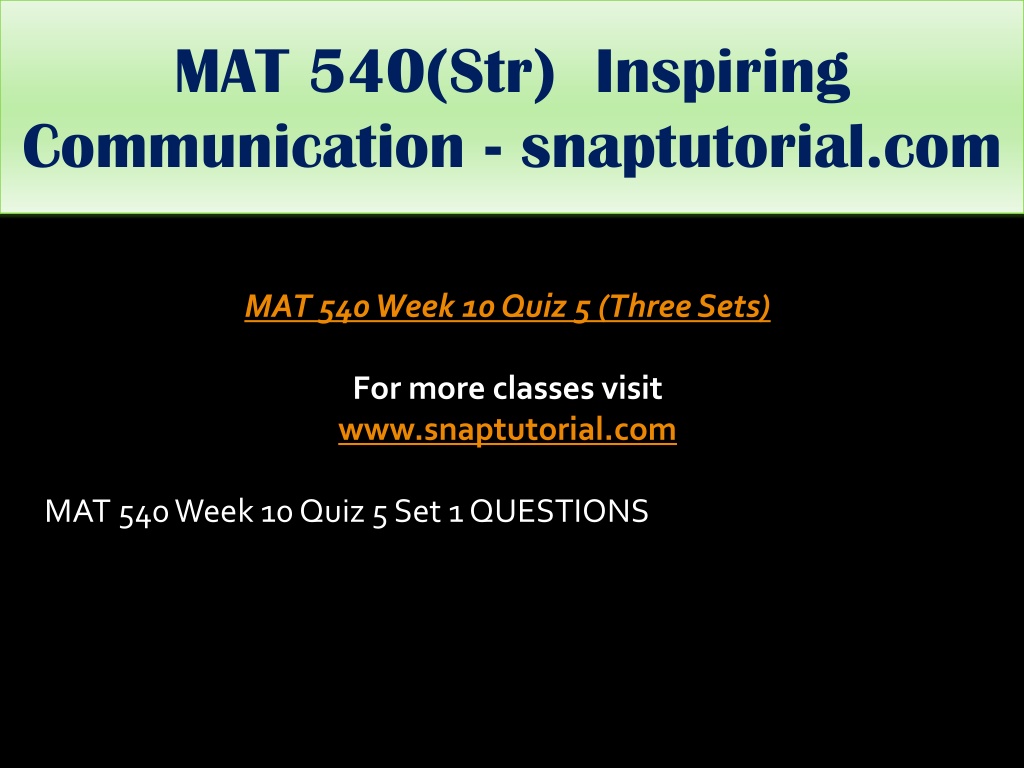 MAT 540(Str) Inspiring Communication - snaptutorial.com

MAT 540 Week 10 Quiz 5 (Three Sets)

For more classes visit
www.snaptutorial.com

MAT 540 Week 10 Quiz 5 Set 1 QUESTIONS